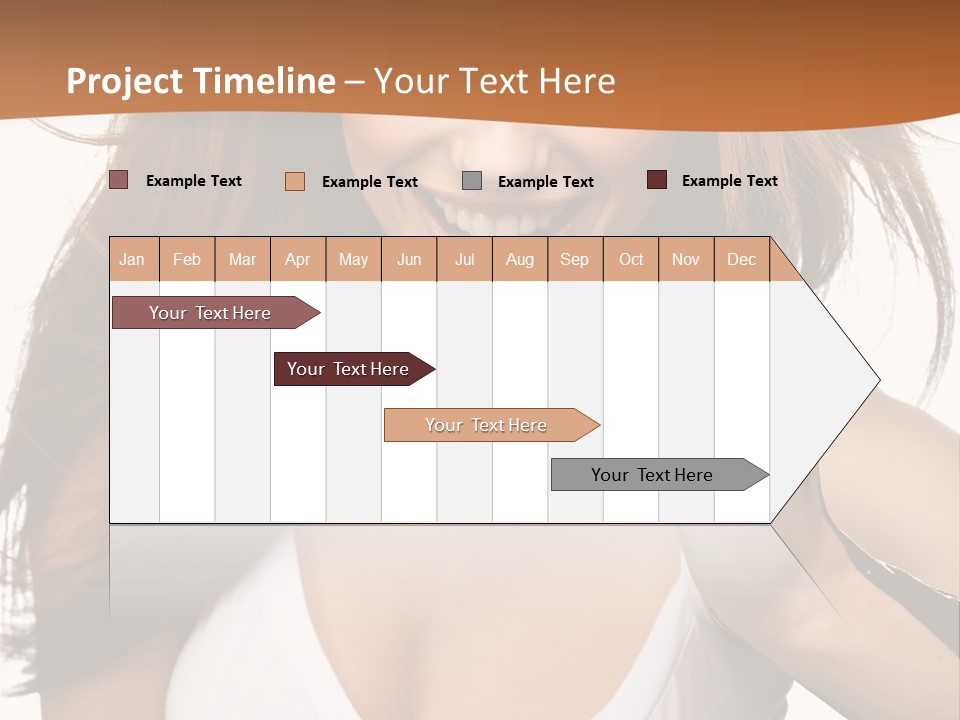 Project Timeline – Your Text Here

Example Text
Example Text
Example Text
Example Text

| Jan | Feb | Mar | Apr | May | Jun | Jul | Aug | Sep | Oct | Nov | Dec |
|---|---|---|---|---|---|---|---|---|---|---|---|

Your Text Here
Your Text Here
Your Text Here
Your Text Here